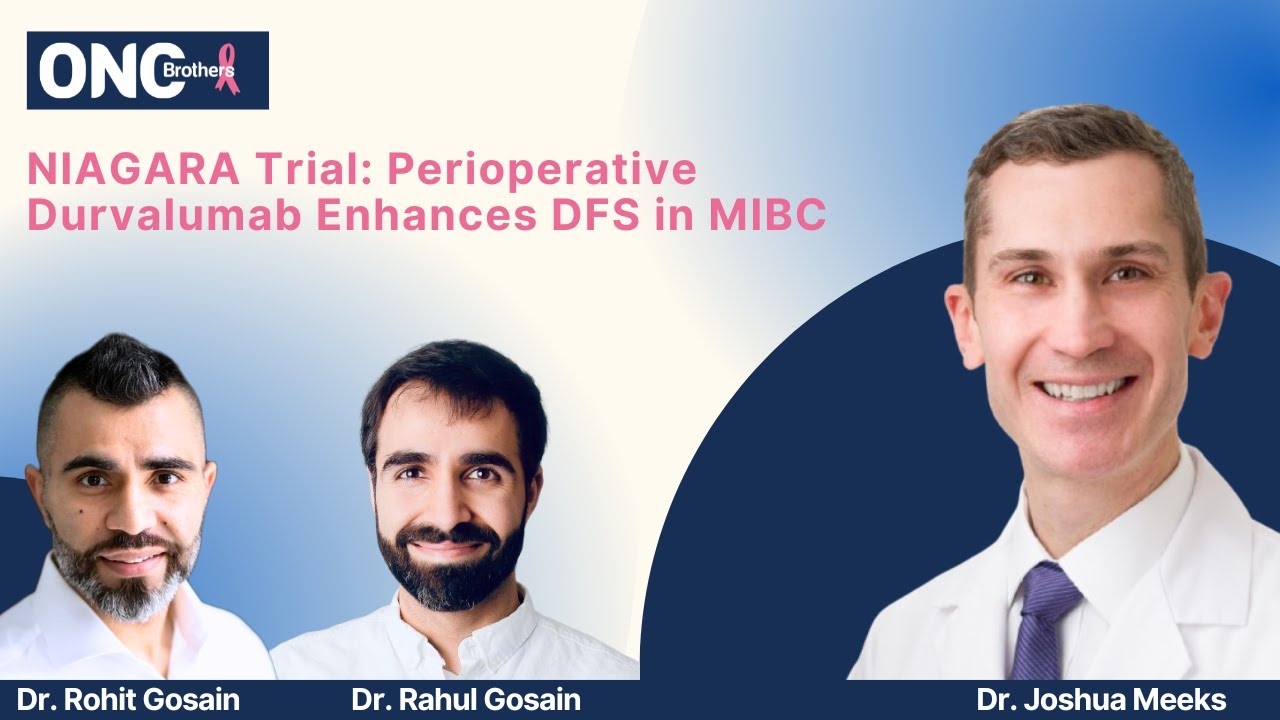 ONC Brothers

NIAGARA Trial: Perioperative Durvalumab Enhances DFS in MIBC

Dr. Rohit Gosain

Dr. Rahul Gosain

Dr. Joshua Meeks